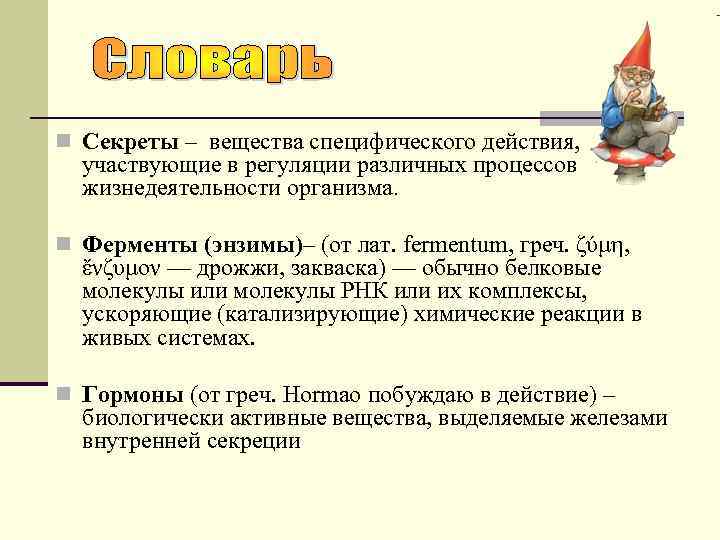 Словарь

Секреты – вещества специфического действия, участвующие в регуляции различных процессов жизнедеятельности организма.

Ферменты (энзимы)– (от лат. fermentum, греч. ζύμη, ἔνζυμον — дрожжи, закваска) — обычно белковые молекулы или молекулы РНК или их комплексы, ускоряющие (катализирующие) химические реакции в живых системах.

Гормоны (от греч. Hormao побуждаю в действие) – биологически активные вещества, выделяемые железами внутренней секреции